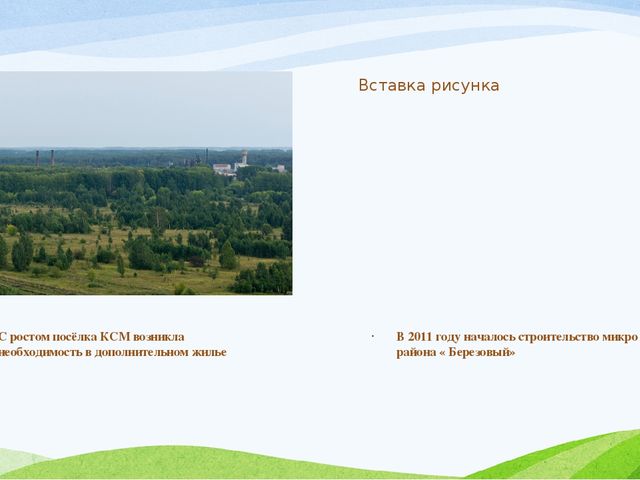 Вставка рисунка

С ростом посёлка КСМ возникла необходимость в дополнительном жилье

· В 2011 году началось строительство микро района « Березовый»